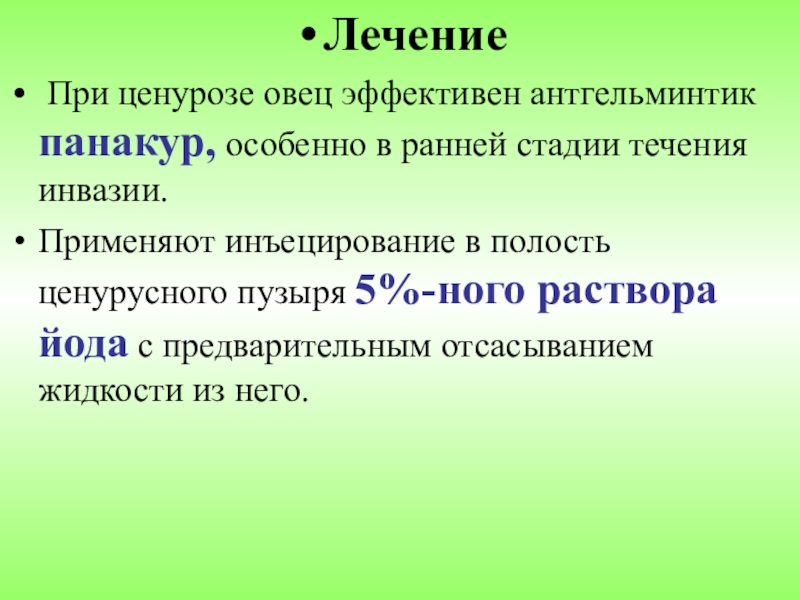 • Лечение

• При ценурозе овец эффективен антгельминтик панакур, особенно в ранней стадии течения инвазии.

• Применяют инъецирование в полость ценурусного пузыря 5%-ного раствора йода с предварительным отсасыванием жидкости из него.